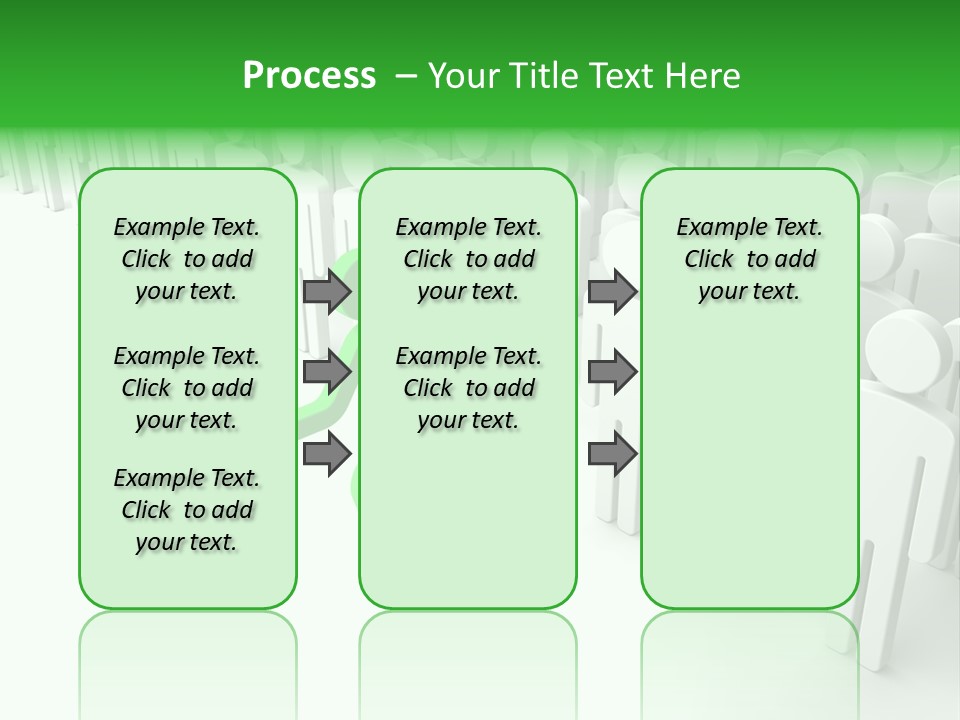 Process – Your Title Text Here

Example Text. Click to add your text.

Example Text. Click to add your text.

Example Text. Click to add your text.

Example Text. Click to add your text.

Example Text. Click to add your text.

Example Text. Click to add your text.